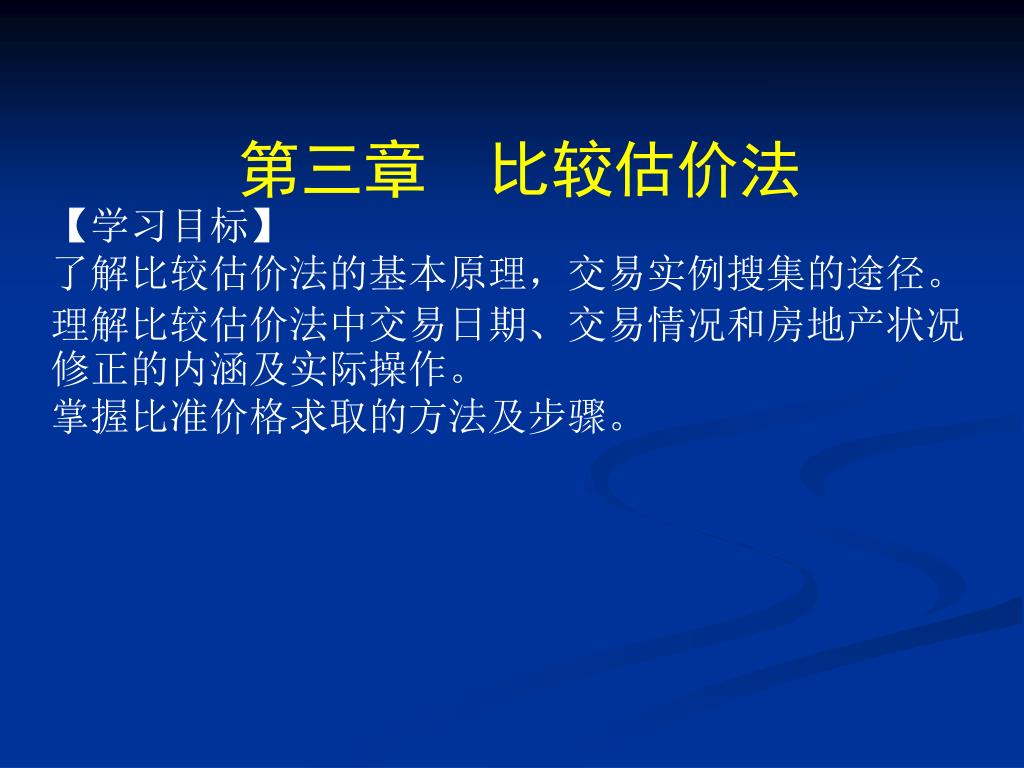 第三章　比较估价法

【学习目标】

了解比较估价法的基本原理，交易实例搜集的途径。

理解比较估价法中交易日期、交易情况和房地产状况修正的内涵及实际操作。

掌握比准价格求取的方法及步骤。